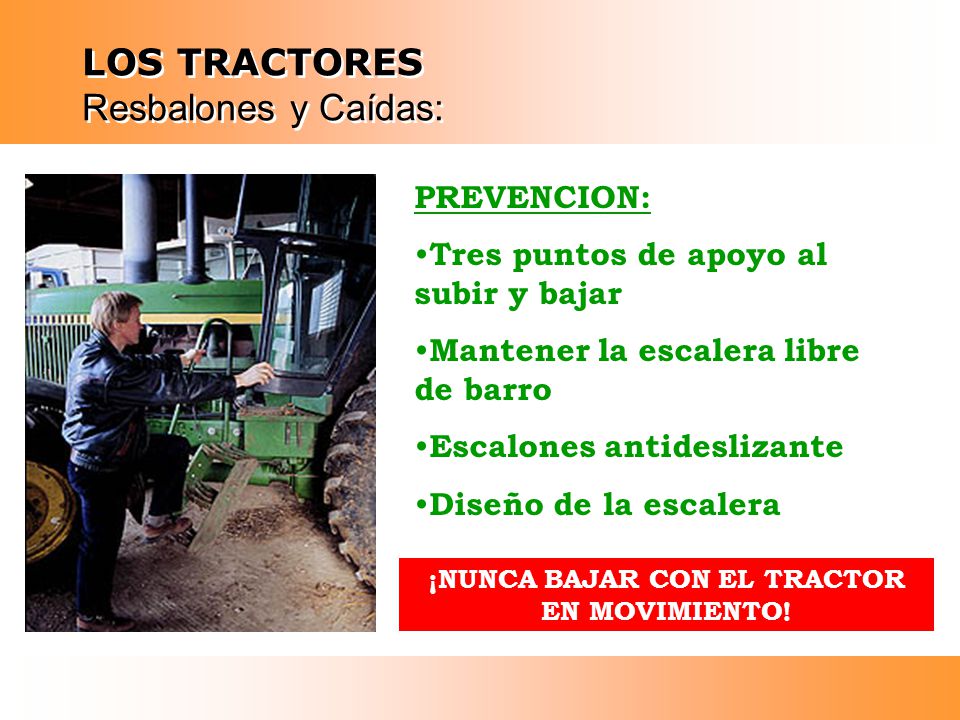 LOS TRACTORES
Resbalones y Caídas:

PREVENCION:

•Tres puntos de apoyo al subir y bajar

•Mantener la escalera libre de barro

•Escalones antideslizante

•Diseño de la escalera

¡NUNCA BAJAR CON EL TRACTOR EN MOVIMIENTO!